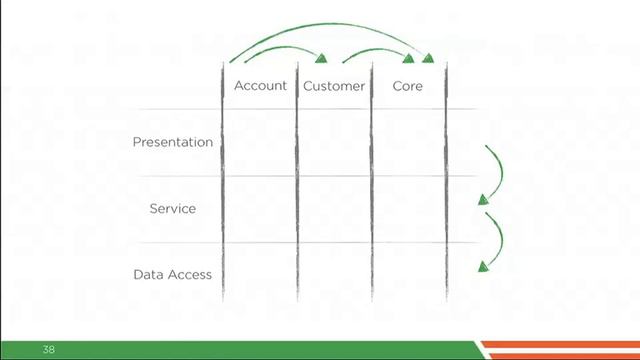 Account Customer Core

Presentation

Service

Data Access

38